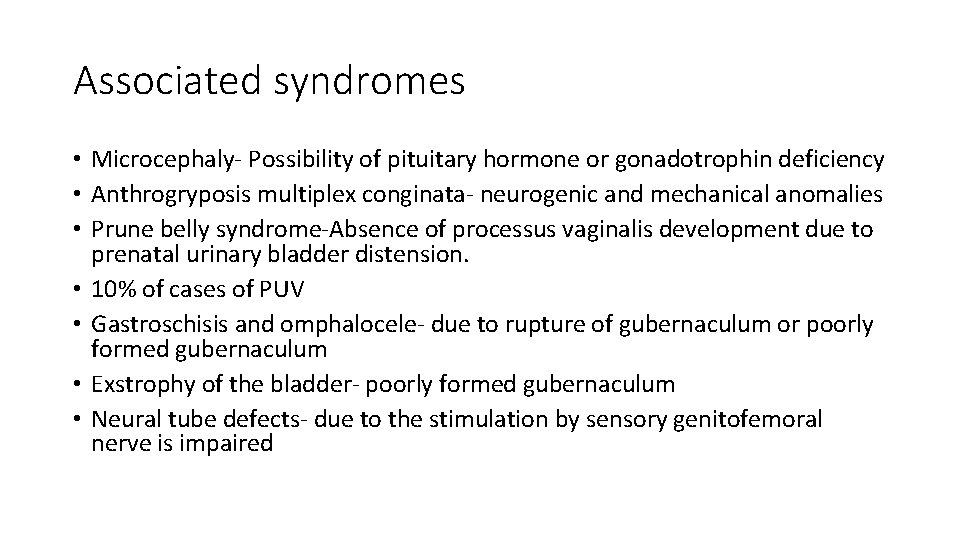 Associated syndromes

• Microcephaly- Possibility of pituitary hormone or gonadotrophin deficiency
• Anthrogryposis multiplex conginata- neurogenic and mechanical anomalies
• Prune belly syndrome-Absence of processus vaginalis development due to prenatal urinary bladder distension.
• 10% of cases of PUV
• Gastroschisis and omphalocele- due to rupture of gubernaculum or poorly formed gubernaculum
• Exstrophy of the bladder- poorly formed gubernaculum
• Neural tube defects- due to the stimulation by sensory genitofemoral nerve is impaired